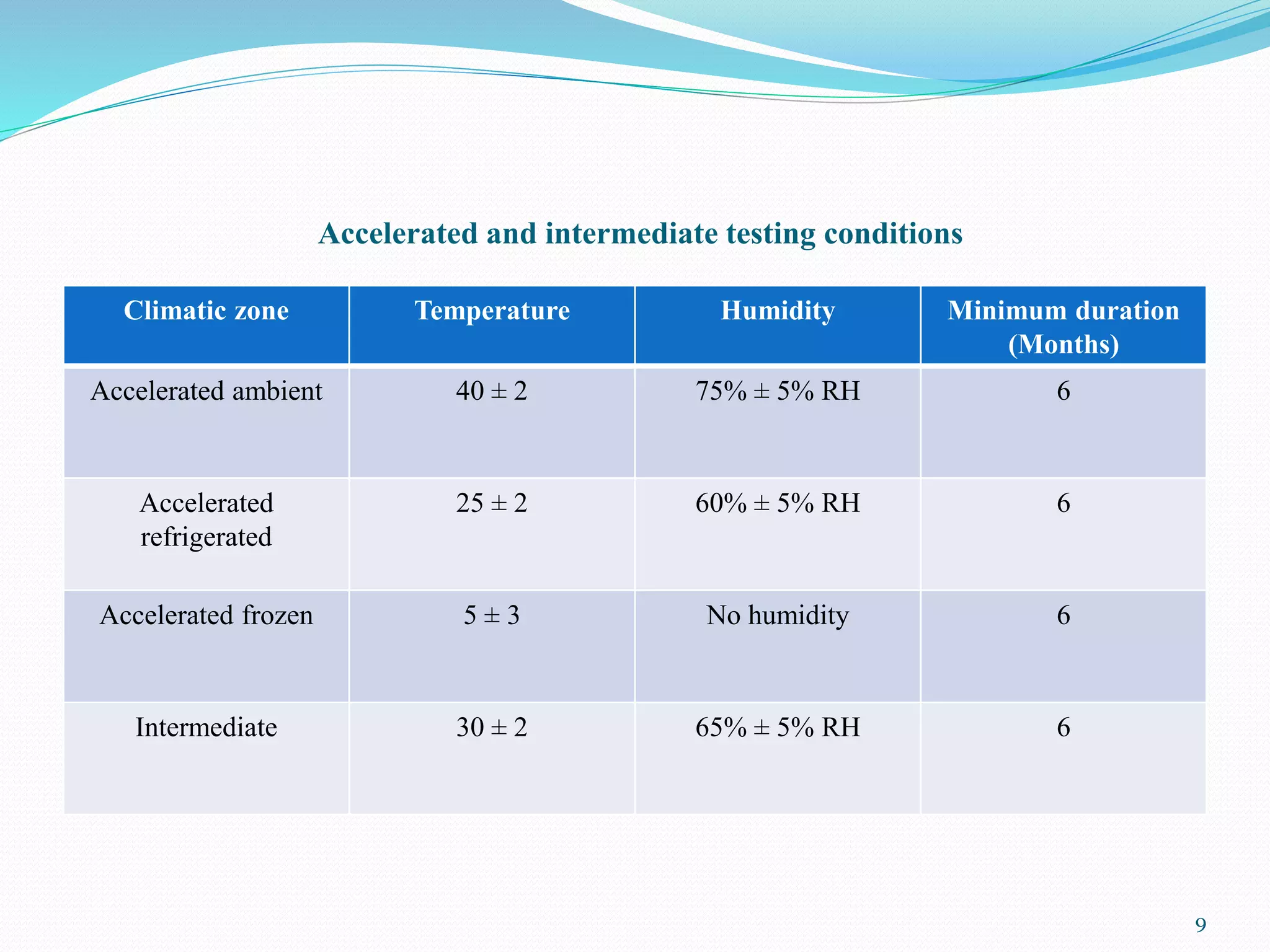 Accelerated and intermediate testing conditions

| Climatic zone | Temperature | Humidity | Minimum duration (Months) |
|---|---|---|---|
| Accelerated ambient | 40 ± 2 | 75% ± 5% RH | 6 |
| Accelerated refrigerated | 25 ± 2 | 60% ± 5% RH | 6 |
| Accelerated frozen | 5 ± 3 | No humidity | 6 |
| Intermediate | 30 ± 2 | 65% ± 5% RH | 6 |

9